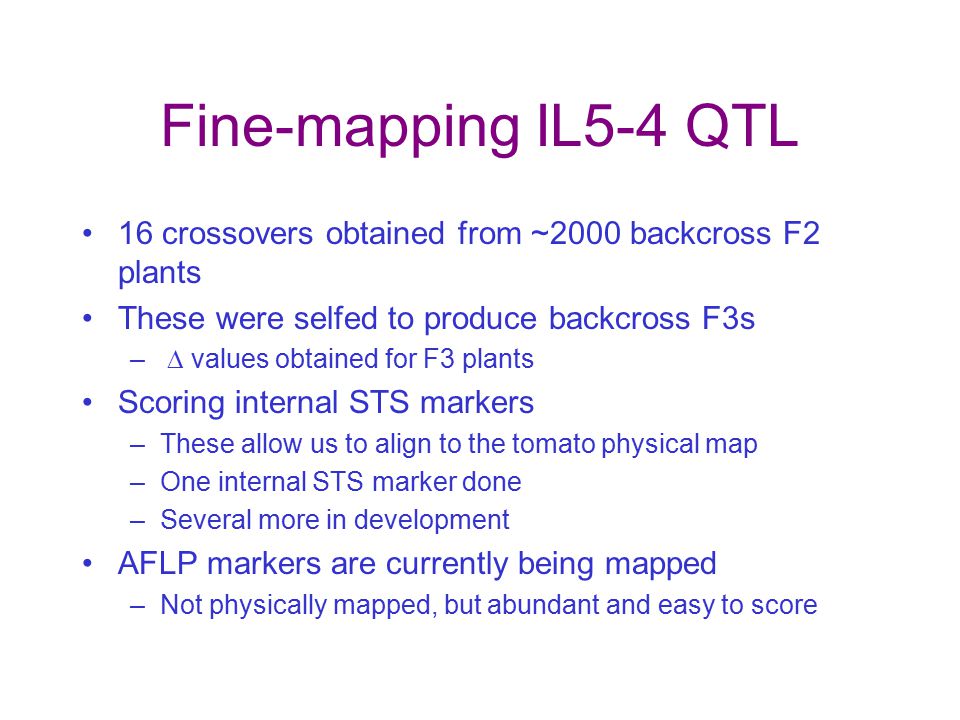 Fine-mapping IL5-4 QTL

• 16 crossovers obtained from ~2000 backcross F2 plants

• These were selfed to produce backcross F3s
  – $\Delta$ values obtained for F3 plants

• Scoring internal STS markers
  – These allow us to align to the tomato physical map
  – One internal STS marker done
  – Several more in development

• AFLP markers are currently being mapped
  – Not physically mapped, but abundant and easy to score